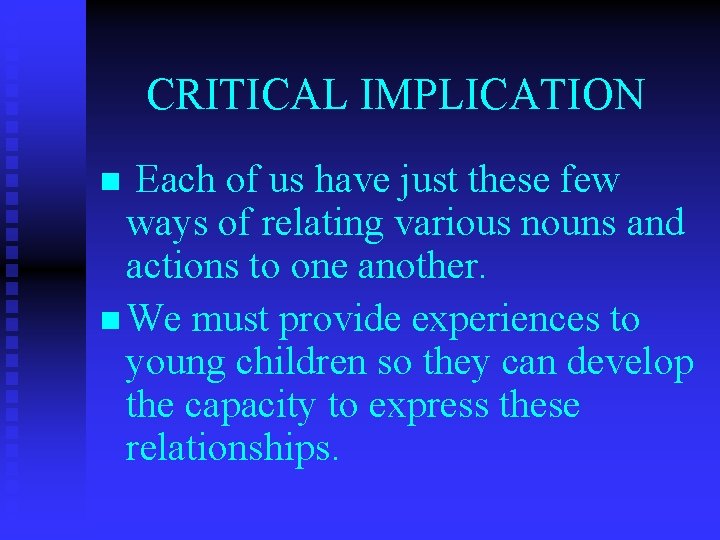 CRITICAL IMPLICATION

■ Each of us have just these few ways of relating various nouns and actions to one another.

■ We must provide experiences to young children so they can develop the capacity to express these relationships.